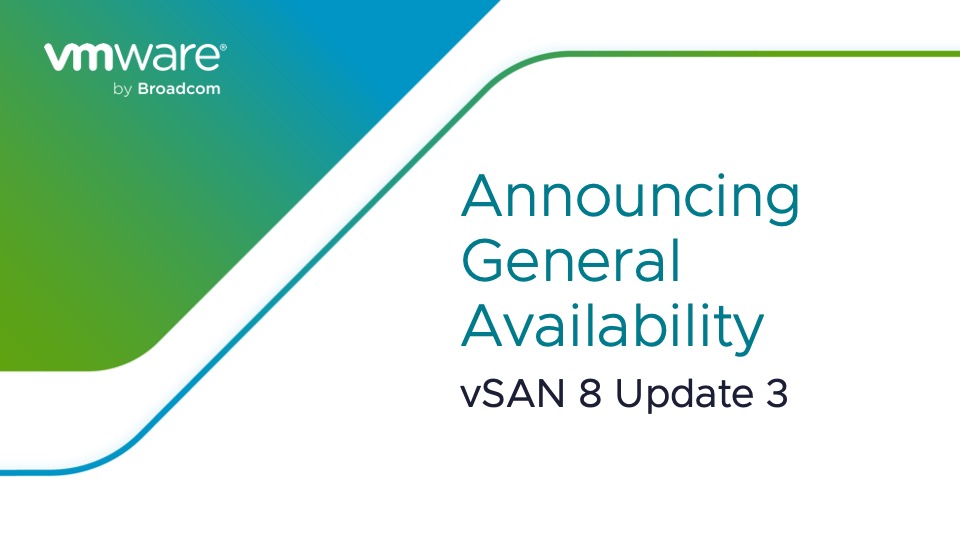 vmware®
by Broadcom

Announcing General Availability
vSAN 8 Update 3